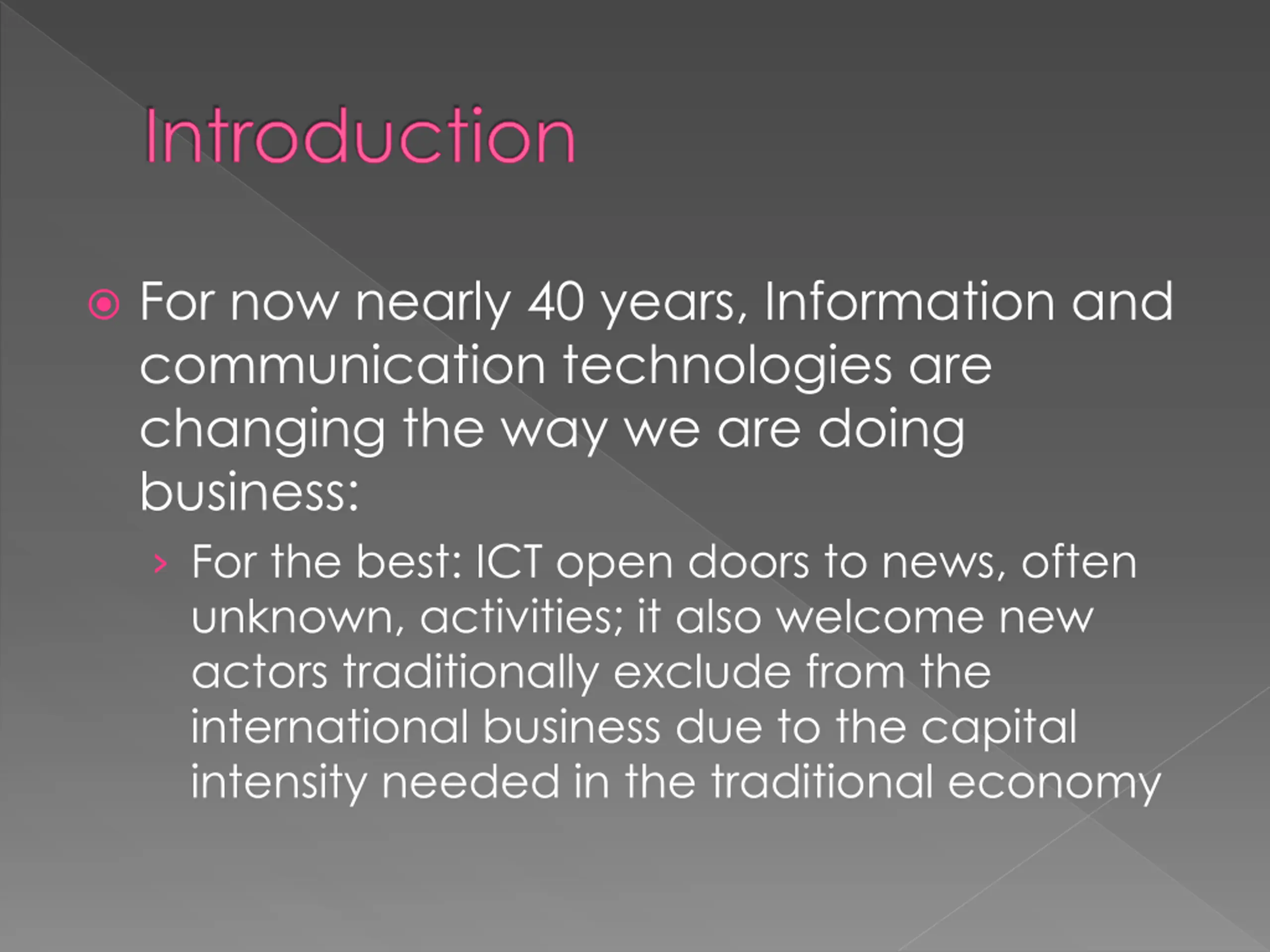 Introduction

For now nearly 40 years, Information and communication technologies are changing the way we are doing business:

For the best: ICT open doors to news, often unknown, activities; it also welcome new actors traditionally exclude from the international business due to the capital intensity needed in the traditional economy